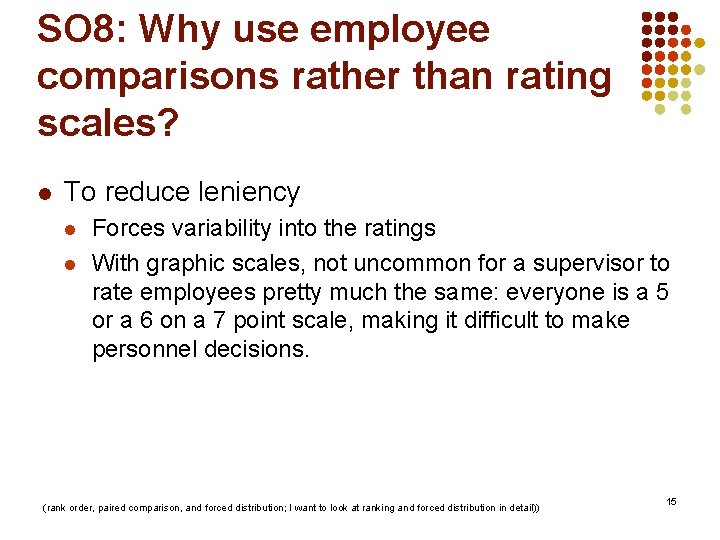 SO8: Why use employee comparisons rather than rating scales?

To reduce leniency

Forces variability into the ratings

With graphic scales, not uncommon for a supervisor to rate employees pretty much the same: everyone is a 5 or a 6 on a 7 point scale, making it difficult to make personnel decisions.

(rank order, paired comparison, and forced distribution; I want to look at ranking and forced distribution in detail))

15